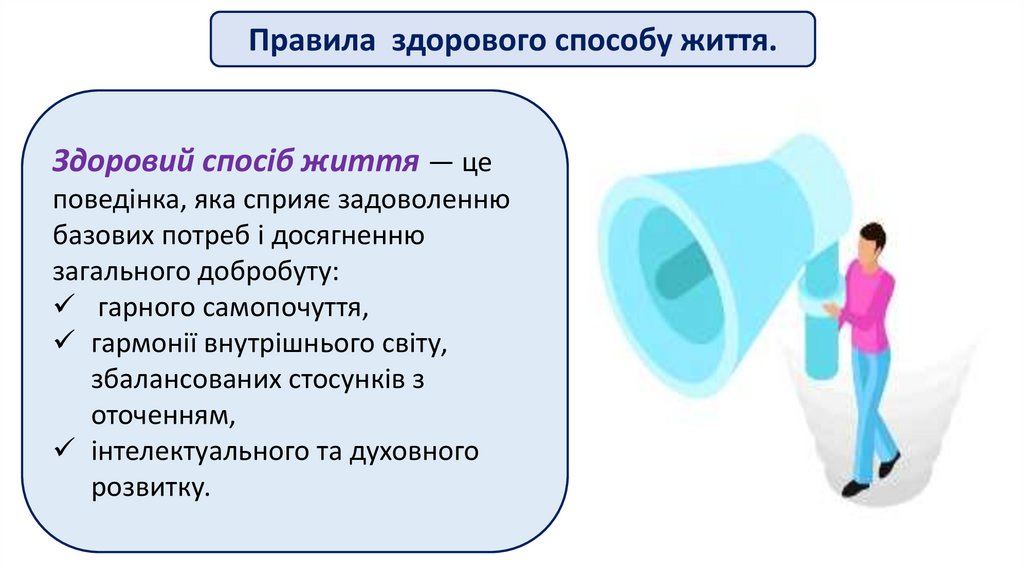 Правила здорового способу життя.

Здоровий спосіб життя — це поведінка, яка сприяє задоволенню базових потреб і досягненню загального добробуту:
✓ гарного самопочуття,
✓ гармонії внутрішнього світу, збалансованих стосунків з оточенням,
✓ інтелектуального та духовного розвитку.